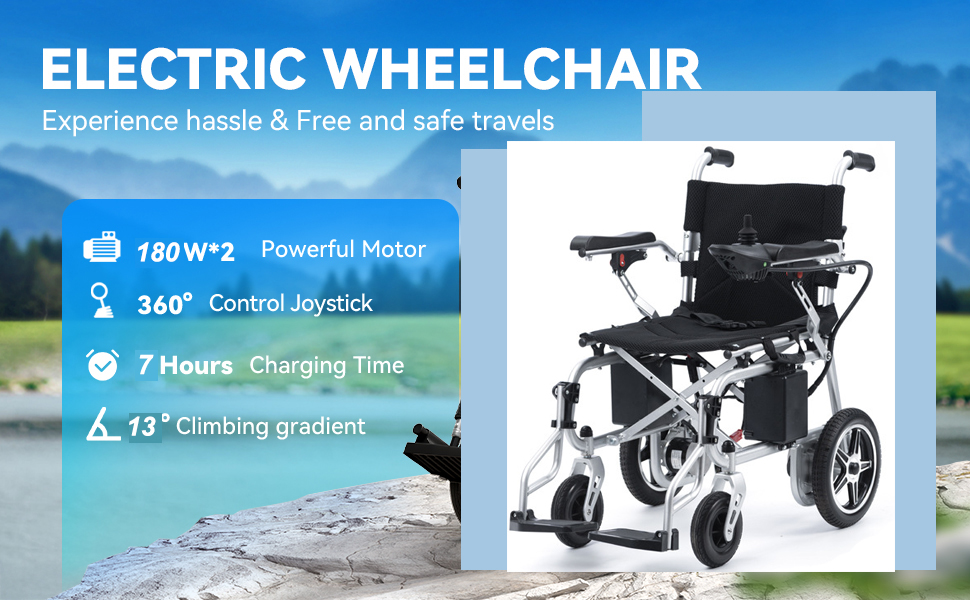 ELECTRIC WHEELCHAIR

Experience hassle & Free and safe travels

180W*2 Powerful Motor

360° Control Joystick

7 Hours Charging Time

13° Climbing gradient